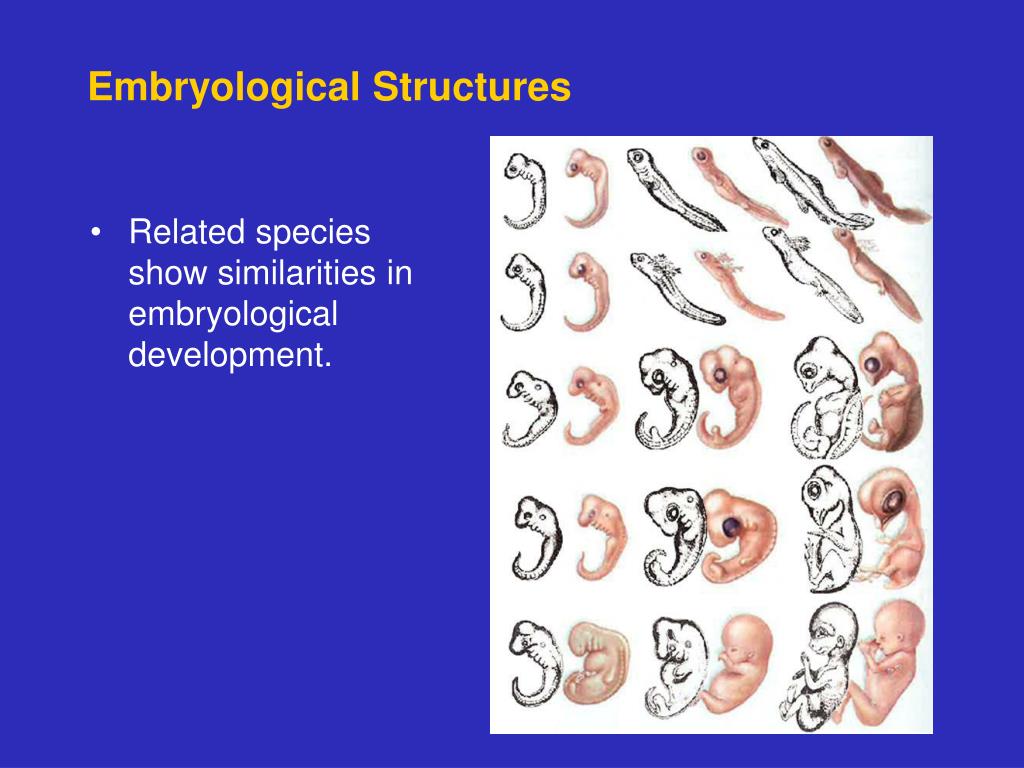 Embryological Structures

• Related species show similarities in embryological development.